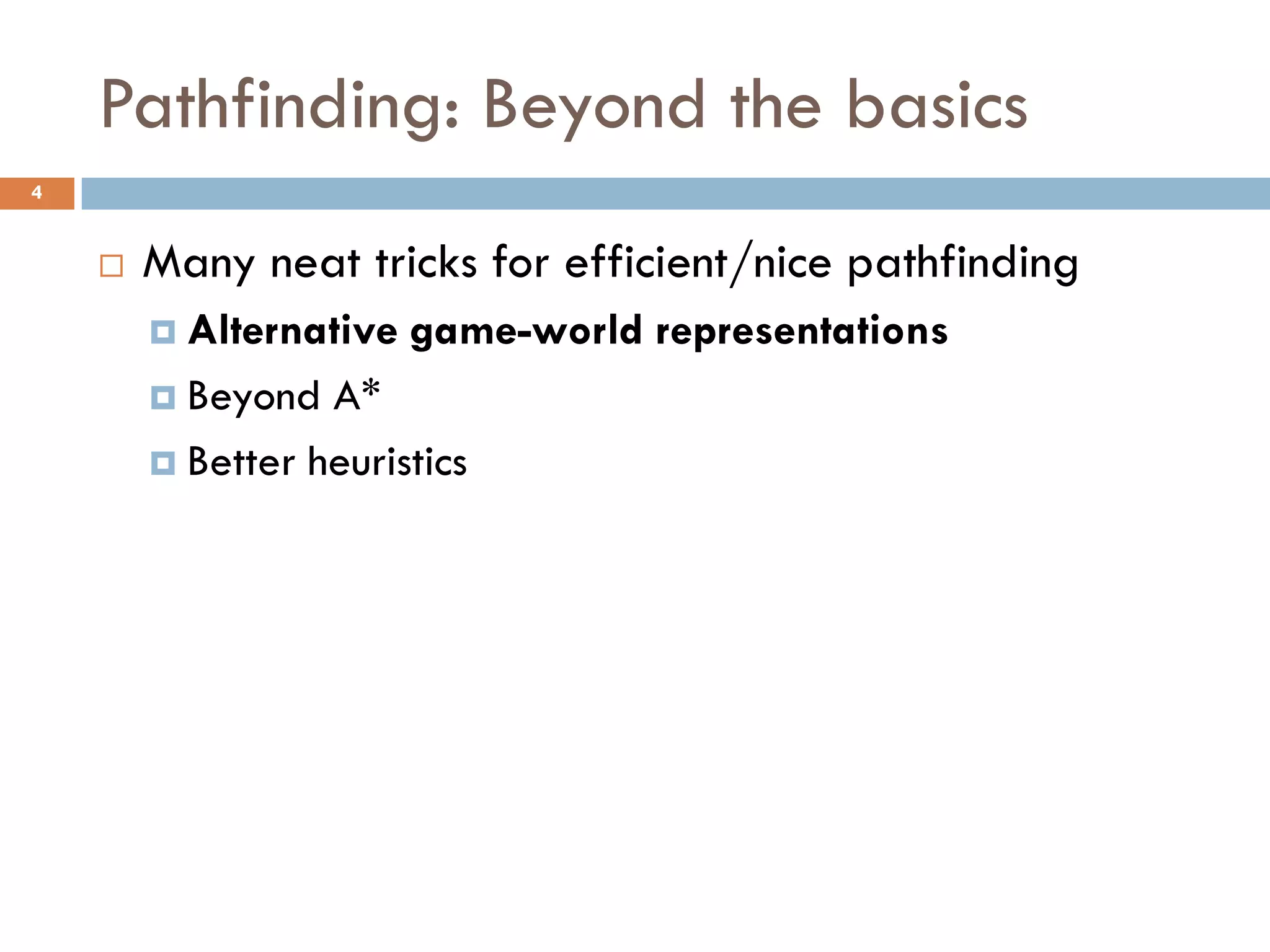 Pathfinding: Beyond the basics

4

Many neat tricks for efficient/nice pathfinding

Alternative game-world representations

Beyond A*

Better heuristics